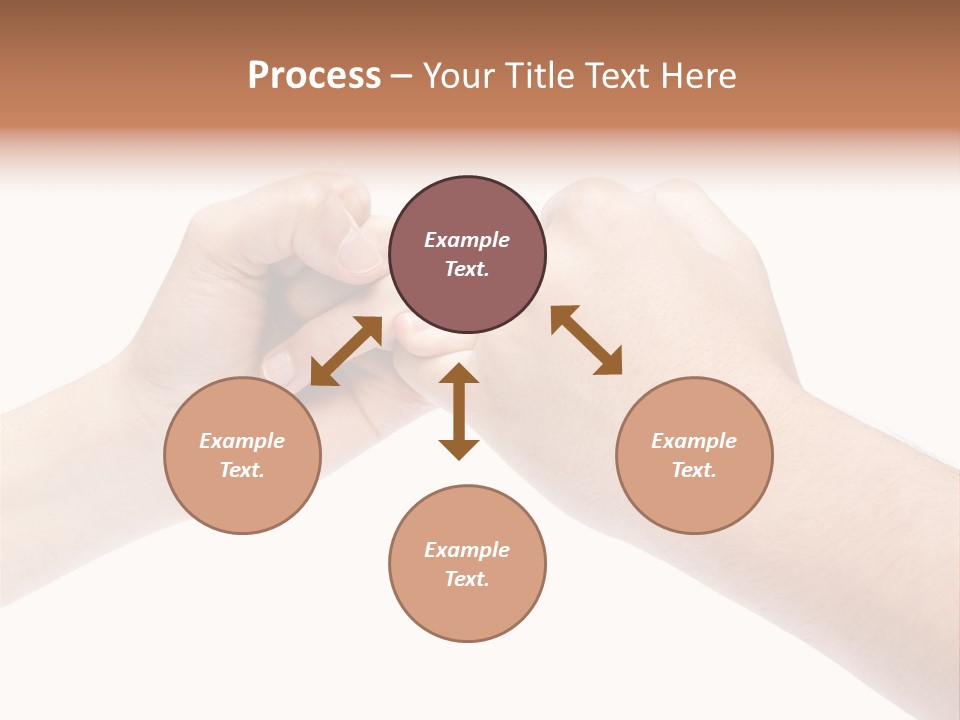 Process – Your Title Text Here

Example Text.

Example Text.

Example Text.

Example Text.